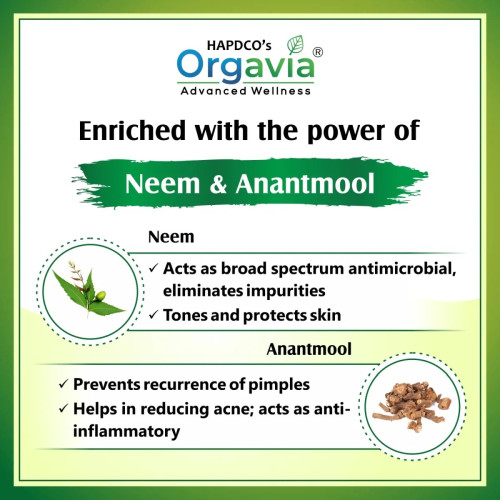 HAPDCO's
Orgavia®
Advanced Wellness

Enriched with the power of

Neem & Anantmool

Neem

✓ Acts as broad spectrum antimicrobial, eliminates impurities
✓ Tones and protects skin

Anantmool

✓ Prevents recurrence of pimples
✓ Helps in reducing acne; acts as anti-inflammatory